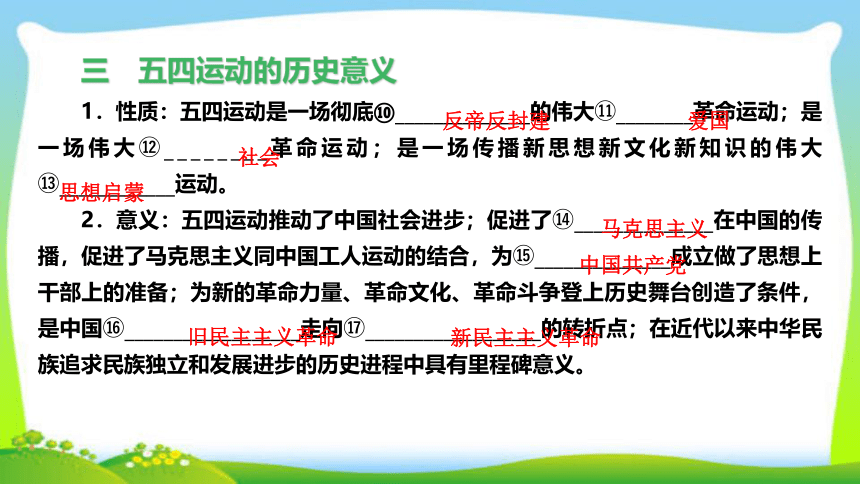 三　五四运动的历史意义

1．性质：五四运动是一场彻底⑩＿＿反帝反封建＿＿的伟大⑪＿＿爱国＿＿革命运动；是一场伟大⑫＿＿社会＿＿革命运动；是一场传播新思想新文化新知识的伟大⑬＿＿思想启蒙＿＿运动。

2．意义：五四运动推动了中国社会进步；促进了⑭＿＿马克思主义＿＿在中国的传播，促进了马克思主义同中国工人运动的结合，为⑮＿＿中国共产党＿＿成立做了思想上干部上的准备；为新的革命力量、革命文化、革命斗争登上历史舞台创造了条件，是中国⑯＿＿旧民主主义革命＿＿走向⑰＿＿新民主主义革命＿＿的转折点；在近代以来中华民族追求民族独立和发展进步的历史进程中具有里程碑意义。